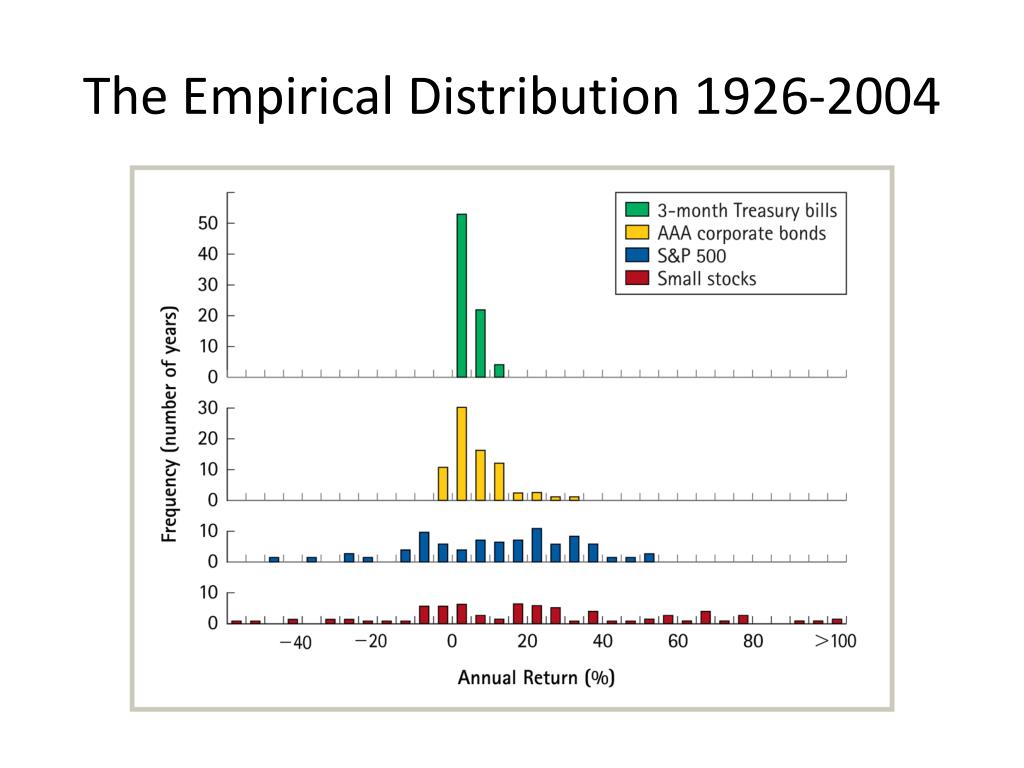 The Empirical Distribution 1926-2004

3-month Treasury bills
AAA corporate bonds
S&P 500
Small stocks

Frequency (number of years)

50
40
30
20
10
0

30
20
10
0

10
0

10
0

−40
−20
0
20
40
60
80
>100

Annual Return (%)